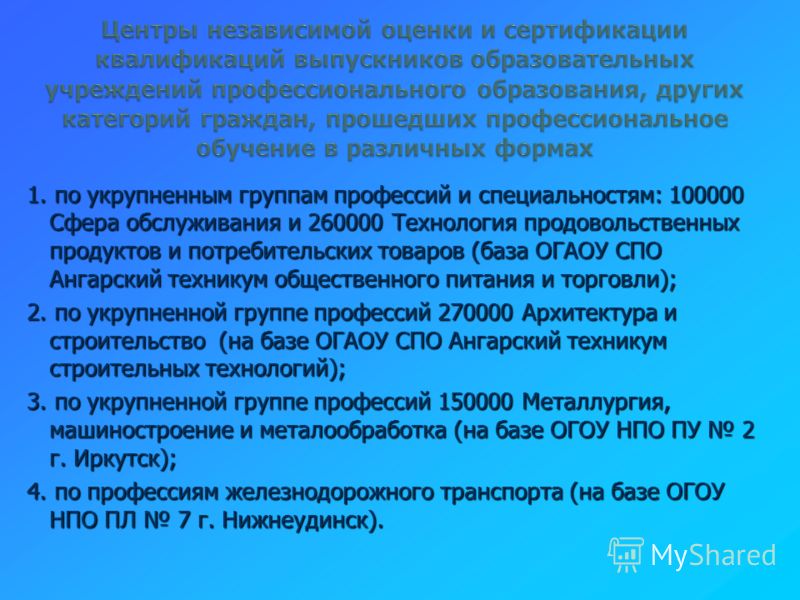 Центры независимой оценки и сертификации квалификаций выпускников образовательных учреждений профессионального образования, других категорий граждан, прошедших профессиональное обучение в различных формах

1. по укрупненным группам профессий и специальностям: 100000 Сфера обслуживания и 260000 Технология продовольственных продуктов и потребительских товаров (база ОГАОУ СПО Ангарский техникум общественного питания и торговли);

2. по укрупненной группе профессий 270000 Архитектура и строительство (на базе ОГАОУ СПО Ангарский техникум строительных технологий);

3. по укрупненной группе профессий 150000 Металлургия, машиностроение и металообработка (на базе ОГОУ НПО ПУ № 2 г. Иркутск);

4. по профессиям железнодорожного транспорта (на базе ОГОУ НПО ПЛ № 7 г. Нижнеудинск).

MyShared